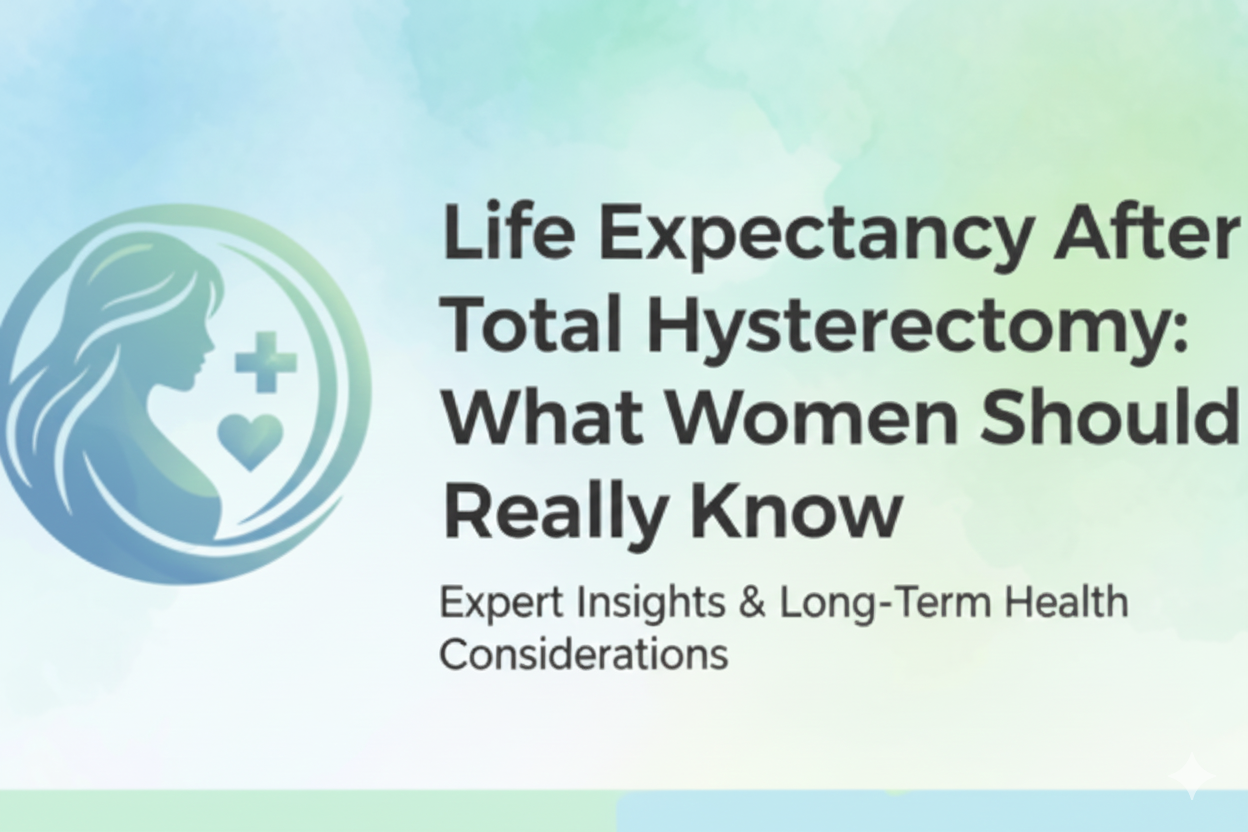 Life Expectancy After Total Hysterectomy: What Women Should Really Know

Expert Insights & Long-Term Health Considerations